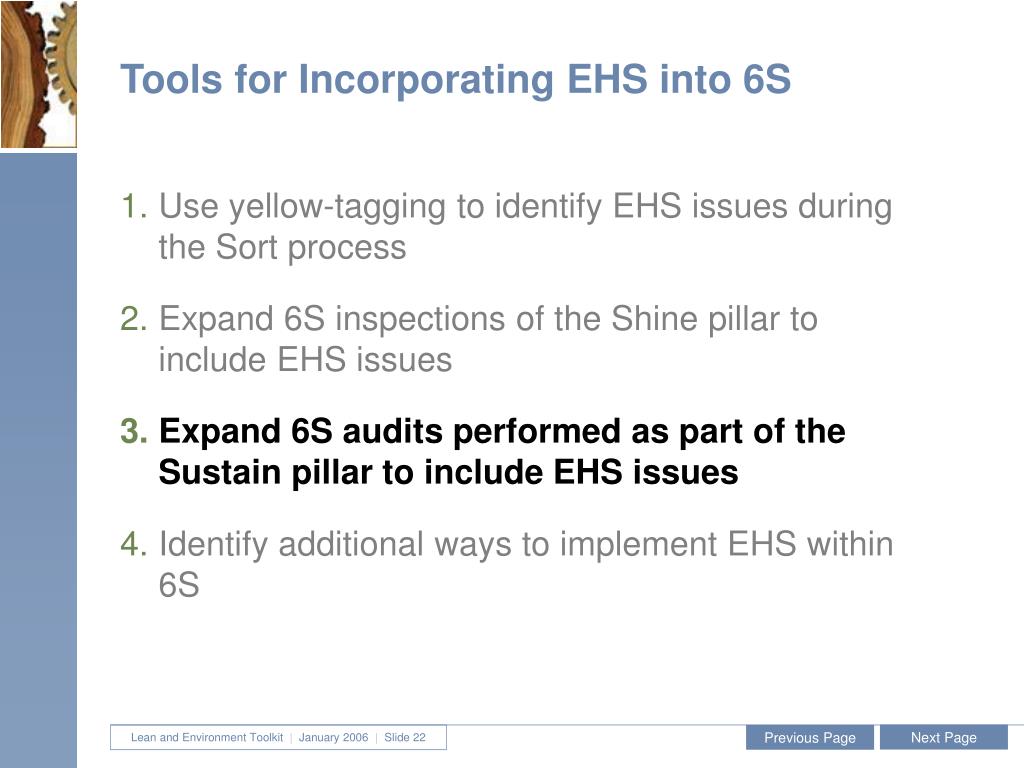 Tools for Incorporating EHS into 6S

1. Use yellow-tagging to identify EHS issues during the Sort process

2. Expand 6S inspections of the Shine pillar to include EHS issues

3. Expand 6S audits performed as part of the Sustain pillar to include EHS issues

4. Identify additional ways to implement EHS within 6S

Lean and Environment Toolkit | January 2006 | Slide 22

Previous Page

Next Page